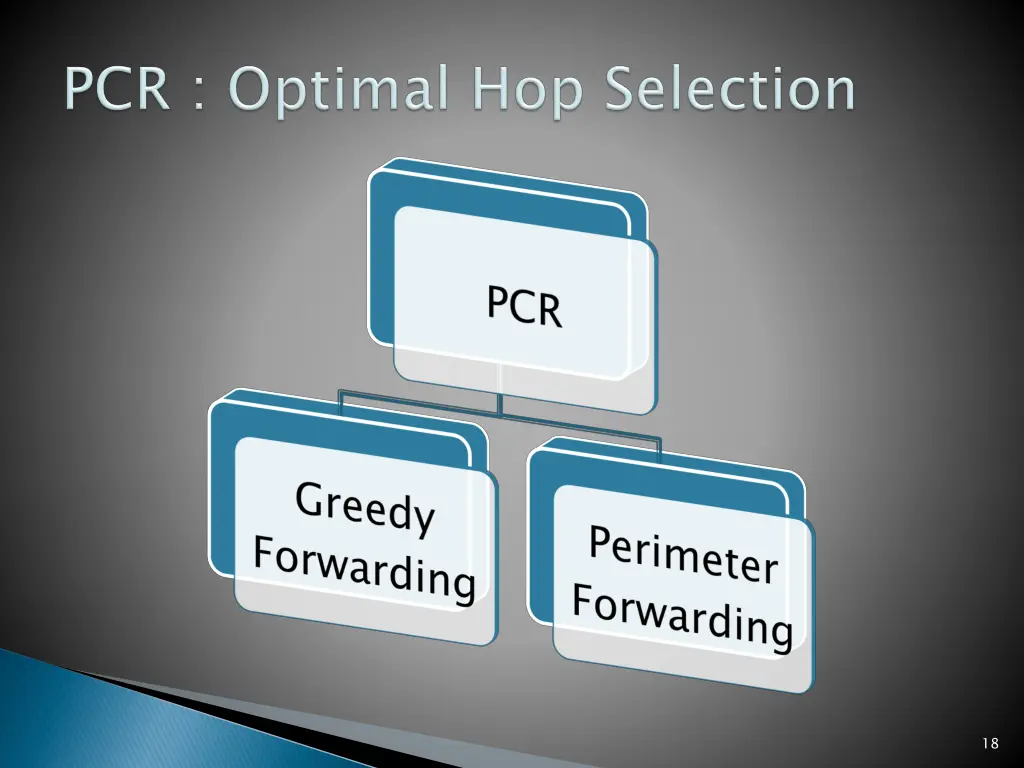 PCR : Optimal Hop Selection

PCR

Greedy Forwarding

Perimeter Forwarding

18